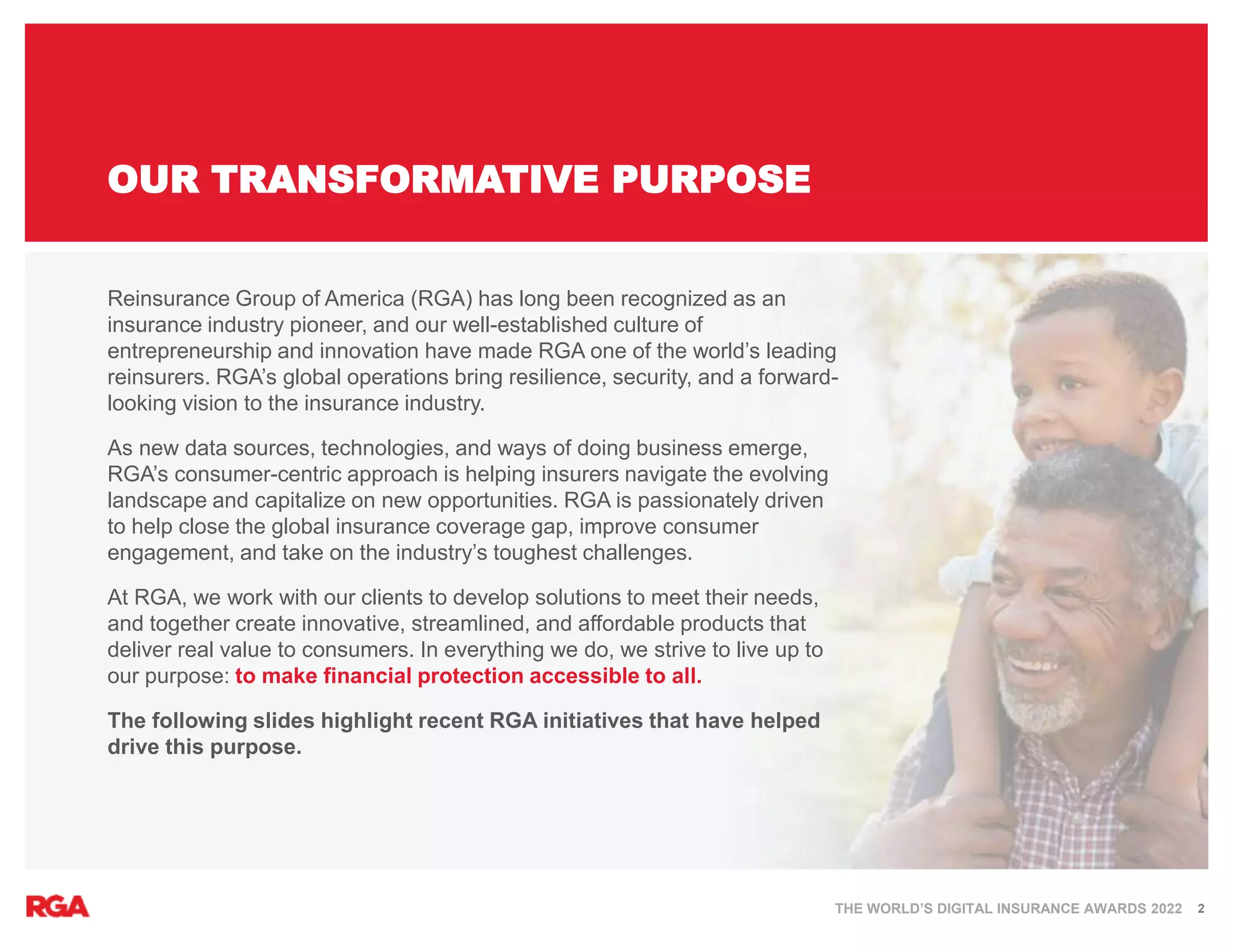 OUR TRANSFORMATIVE PURPOSE

Reinsurance Group of America (RGA) has long been recognized as an insurance industry pioneer, and our well-established culture of entrepreneurship and innovation have made RGA one of the world's leading reinsurers. RGA's global operations bring resilience, security, and a forward-looking vision to the insurance industry.

As new data sources, technologies, and ways of doing business emerge, RGA's consumer-centric approach is helping insurers navigate the evolving landscape and capitalize on new opportunities. RGA is passionately driven to help close the global insurance coverage gap, improve consumer engagement, and take on the industry's toughest challenges.

At RGA, we work with our clients to develop solutions to meet their needs, and together create innovative, streamlined, and affordable products that deliver real value to consumers. In everything we do, we strive to live up to our purpose: to make financial protection accessible to all.

The following slides highlight recent RGA initiatives that have helped drive this purpose.

RGA

THE WORLD'S DIGITAL INSURANCE AWARDS 2022 2